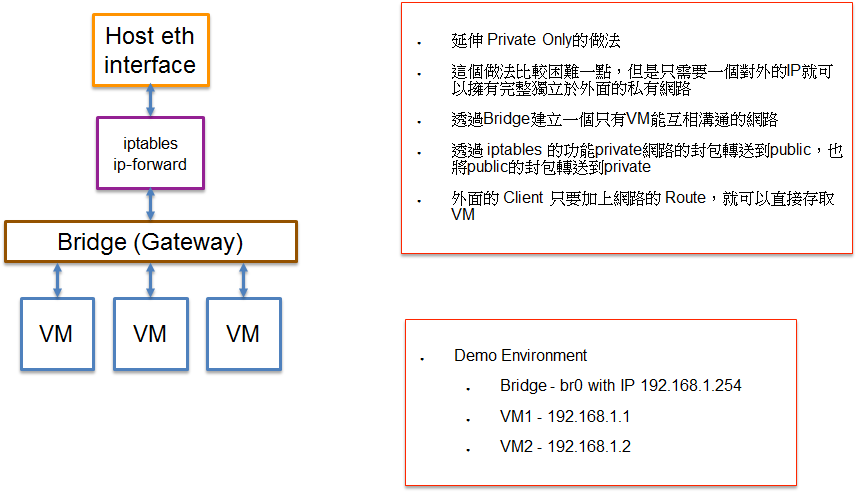 Host eth interface

iptables
ip-forward

Bridge (Gateway)

VM

VM

VM

- 延伸 Private Only的做法
- 這個做法比較困難一點，但是只需要一個對外的IP就可以擁有完整獨立於外面的私有網路
- 透過Bridge建立一個只有VM能互相溝通的網路
- 透過 iptables 的功能private網路的封包轉送到public，也將public的封包轉送到private
- 外面的 Client 只要加上網路的 Route，就可以直接存取VM

- Demo Environment
  - Bridge - br0 with IP 192.168.1.254
  - VM1 - 192.168.1.1
  - VM2 - 192.168.1.2